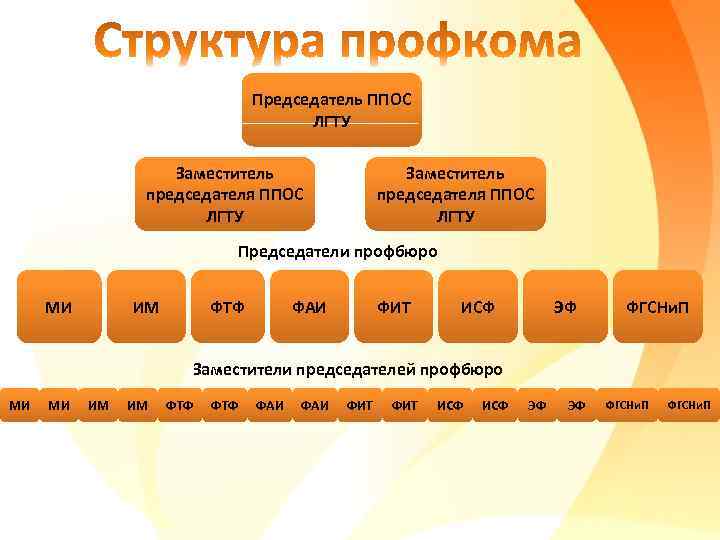 Структура профкома

Председатель ППОС ЛГТУ

Заместитель председателя ППОС ЛГТУ

Заместитель председателя ППОС ЛГТУ

Председатели профбюро

МИ

ИМ

ФТФ

ФАИ

ФИТ

ИСФ

ЭФ

ФГСНиП

Заместители председателей профбюро

МИ

МИ

ИМ

ИМ

ФТФ

ФТФ

ФАИ

ФАИ

ФИТ

ФИТ

ИСФ

ИСФ

ЭФ

ЭФ

ФГСНиП

ФГСНиП